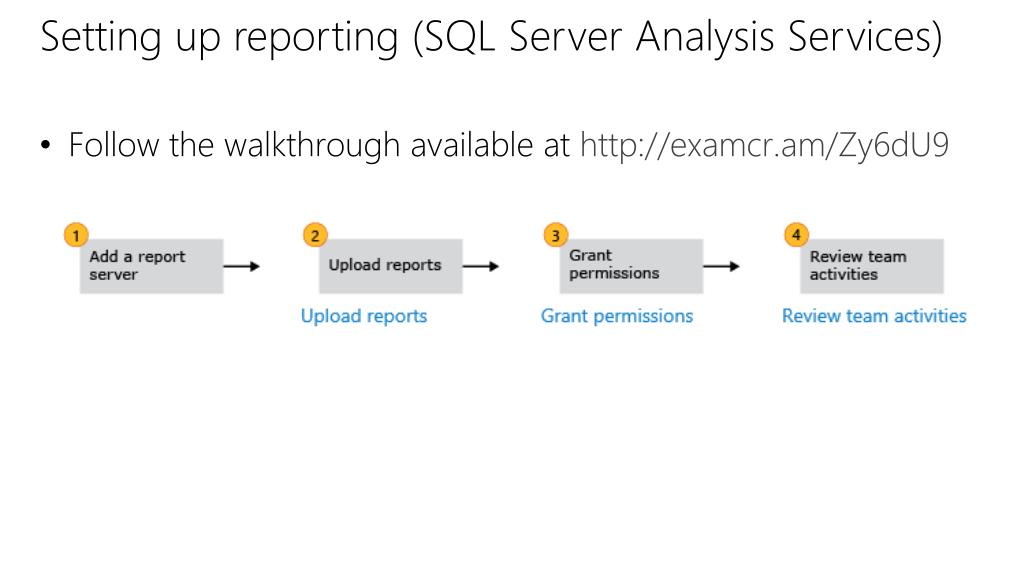 Setting up reporting (SQL Server Analysis Services)

• Follow the walkthrough available at http://examcr.am/Zy6dU9

1 Add a report server

2 Upload reports

Upload reports

3 Grant permissions

Grant permissions

4 Review team activities

Review team activities